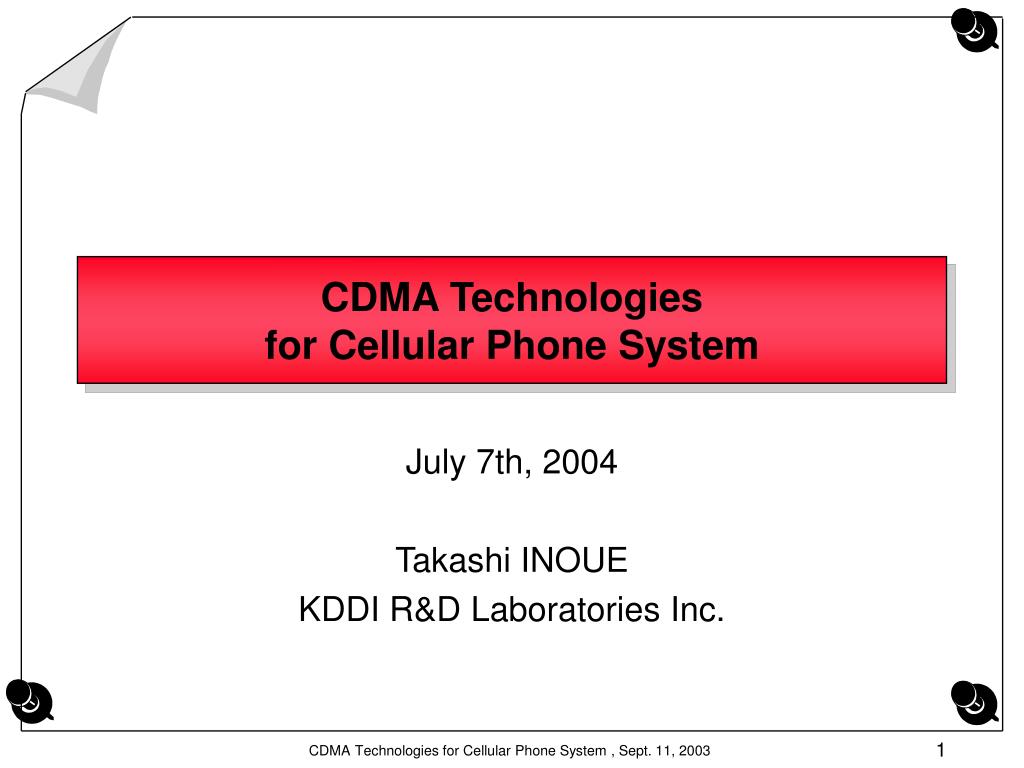 CDMA Technologies
for Cellular Phone System

July 7th, 2004

Takashi INOUE
KDDI R&D Laboratories Inc.

CDMA Technologies for Cellular Phone System , Sept. 11, 2003

1